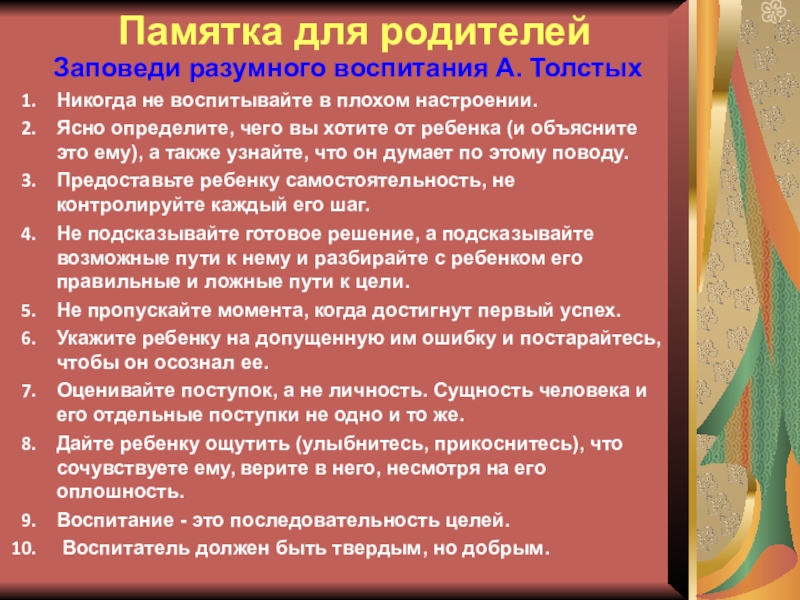 Памятка для родителей
Заповеди разумного воспитания А. Толстых

1. Никогда не воспитывайте в плохом настроении.
2. Ясно определите, чего вы хотите от ребенка (и объясните это ему), а также узнайте, что он думает по этому поводу.
3. Предоставьте ребенку самостоятельность, не контролируйте каждый его шаг.
4. Не подсказывайте готовое решение, а подсказывайте возможные пути к нему и разбирайте с ребенком его правильные и ложные пути к цели.
5. Не пропускайте момента, когда достигнут первый успех.
6. Укажите ребенку на допущенную им ошибку и постарайтесь, чтобы он осознал ее.
7. Оценивайте поступок, а не личность. Сущность человека и его отдельные поступки не одно и то же.
8. Дайте ребенку ощутить (улыбнитесь, прикоснитесь), что сочувствуете ему, верите в него, несмотря на его оплошность.
9. Воспитание - это последовательность целей.
10. Воспитатель должен быть твердым, но добрым.